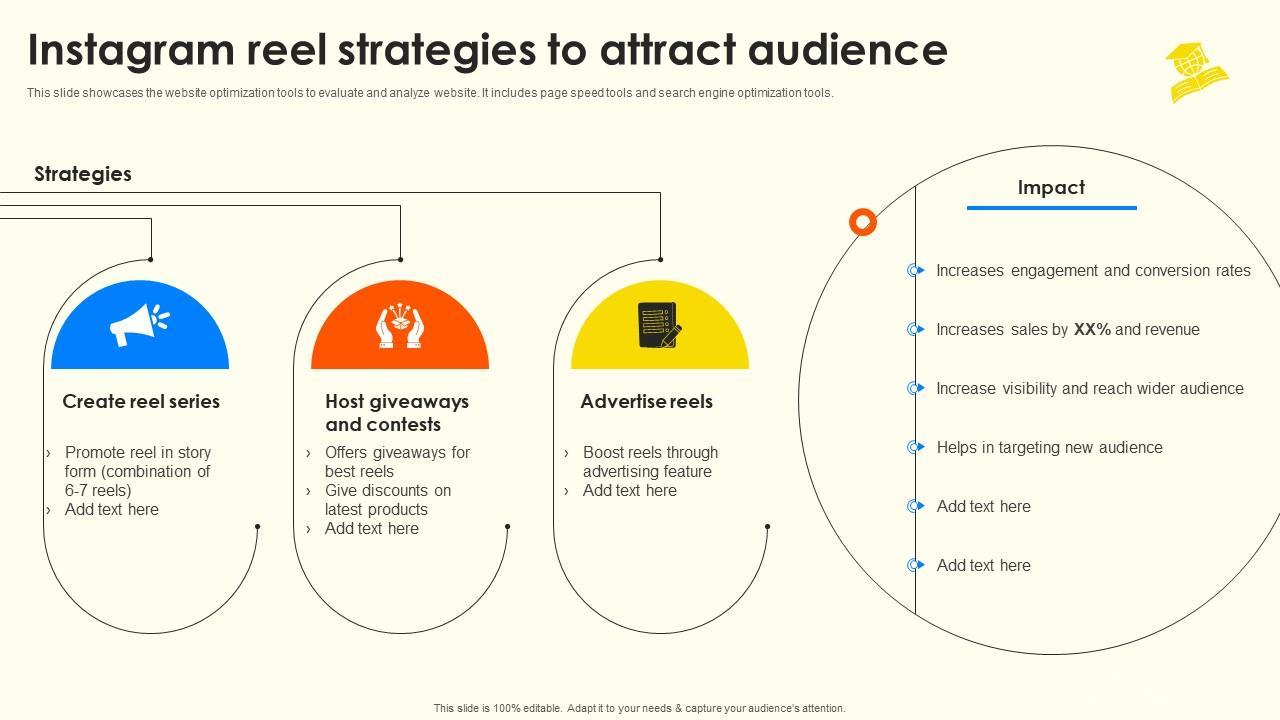 Instagram reel strategies to attract audience

This slide showcases the website optimization tools to evaluate and analyze website. It includes page speed tools and search engine optimization tools.

Strategies

Create reel series

› Promote reel in story form (combination of 6-7 reels)
› Add text here

Host giveaways and contests

› Offers giveaways for best reels
› Give discounts on latest products
› Add text here

Advertise reels

› Boost reels through advertising feature
› Add text here

Impact

Increases engagement and conversion rates

Increases sales by XX% and revenue

Increase visibility and reach wider audience

Helps in targeting new audience

Add text here

Add text here

This slide is 100% editable. Adapt it to your needs & capture your audience's attention.